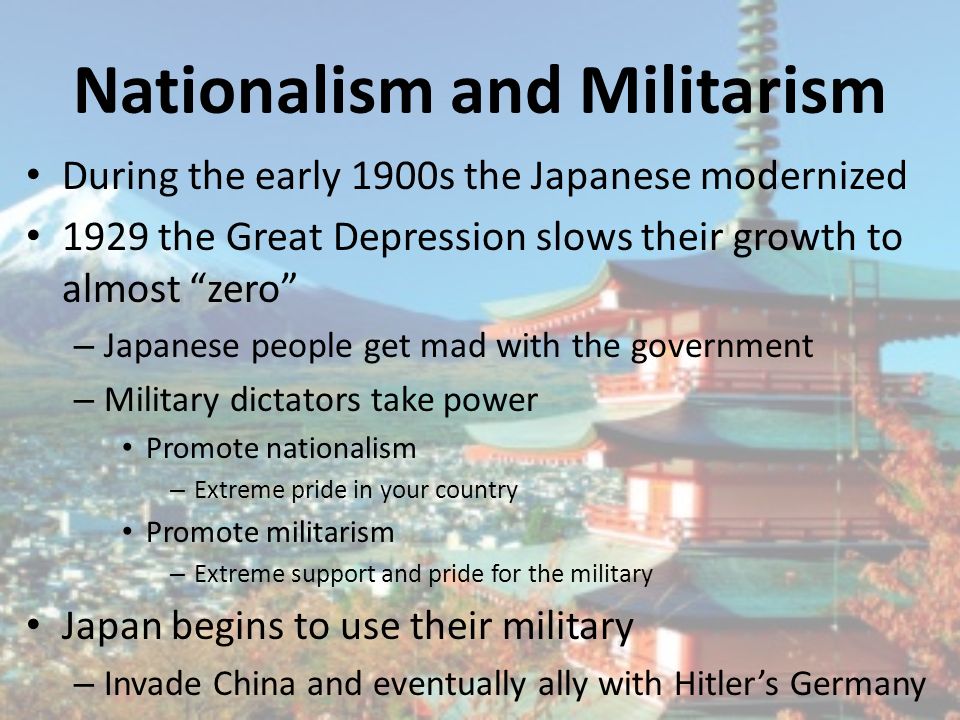 Nationalism and Militarism

• During the early 1900s the Japanese modernized
• 1929 the Great Depression slows their growth to almost “zero”
– Japanese people get mad with the government
– Military dictators take power
• Promote nationalism
– Extreme pride in your country
• Promote militarism
– Extreme support and pride for the military
• Japan begins to use their military
– Invade China and eventually ally with Hitler’s Germany